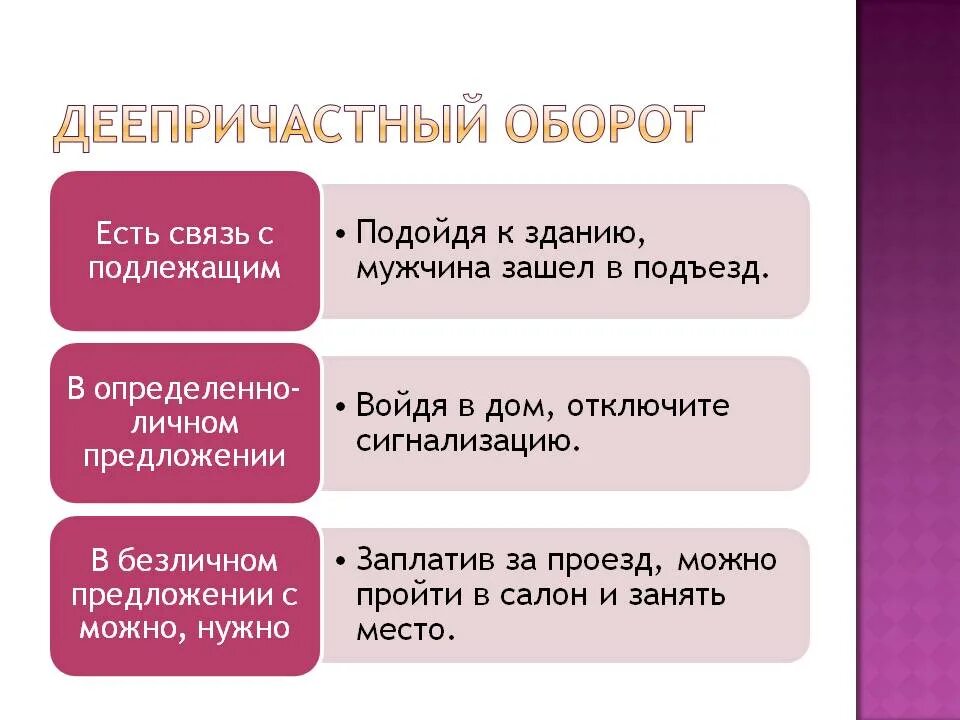 ДЕЕПРИЧАСТНЫЙ ОБОРОТ

Есть связь с подлежащим

• Подойдя к зданию, мужчина зашел в подъезд.

В определенно-личном предложении

• Войдя в дом, отключите сигнализацию.

В безличном предложении с можно, нужно

• Заплатив за проезд, можно пройти в салон и занять место.